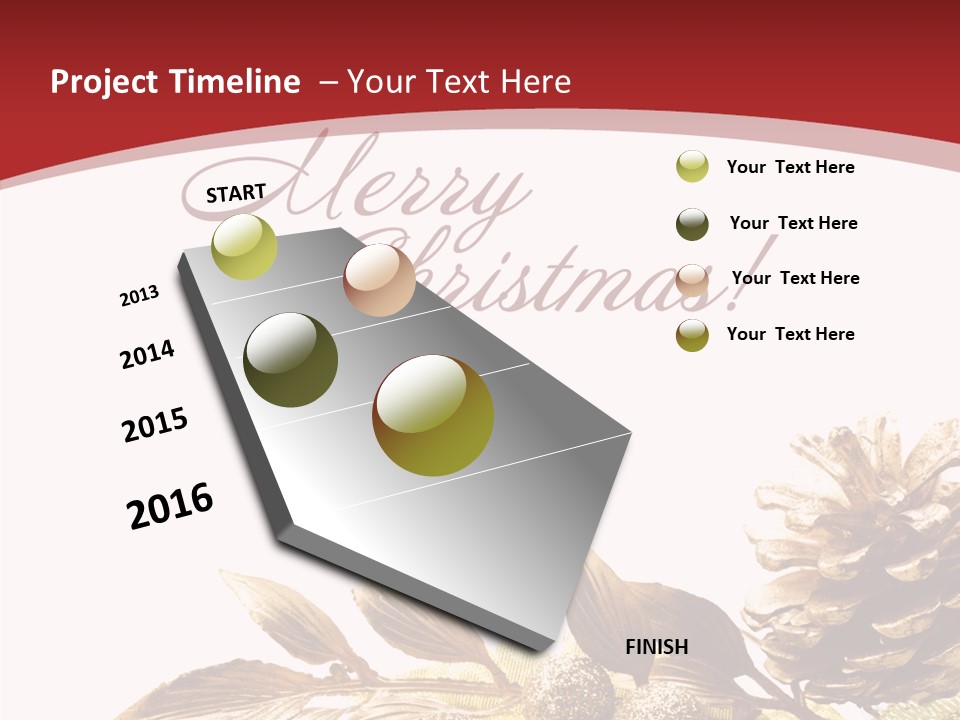 Project Timeline – Your Text Here

Merry Christmas!

START

2013

2014

2015

2016

FINISH

Your Text Here

Your Text Here

Your Text Here

Your Text Here